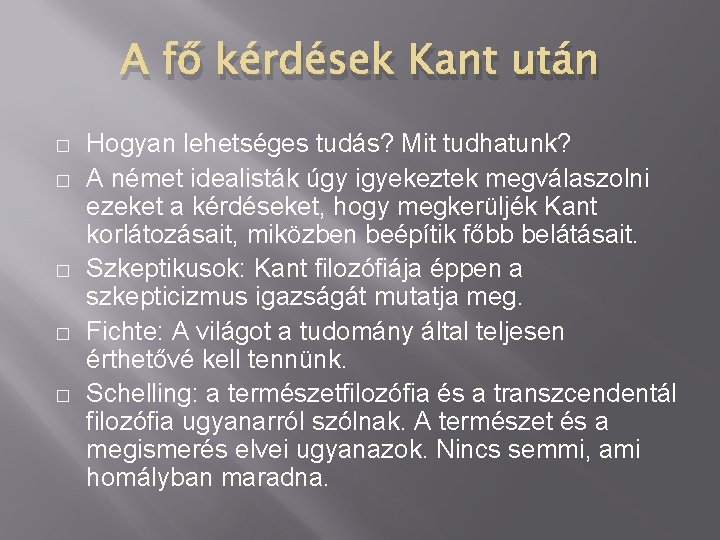 A fő kérdések Kant után

□ Hogyan lehetséges tudás? Mit tudhatunk?

□ A német idealisták úgy igyekeztek megválaszolni ezeket a kérdéseket, hogy megkerüljék Kant korlátozásait, miközben beépítik főbb belátásait.

□ Szkeptikusok: Kant filozófiája éppen a szkepticizmus igazságát mutatja meg.

□ Fichte: A világot a tudomány által teljesen érthetővé kell tennünk.

□ Schelling: a természetfilozófia és a transzcendentál filozófia ugyanarról szólnak. A természet és a megismerés elvei ugyanazok. Nincs semmi, ami homályban maradna.